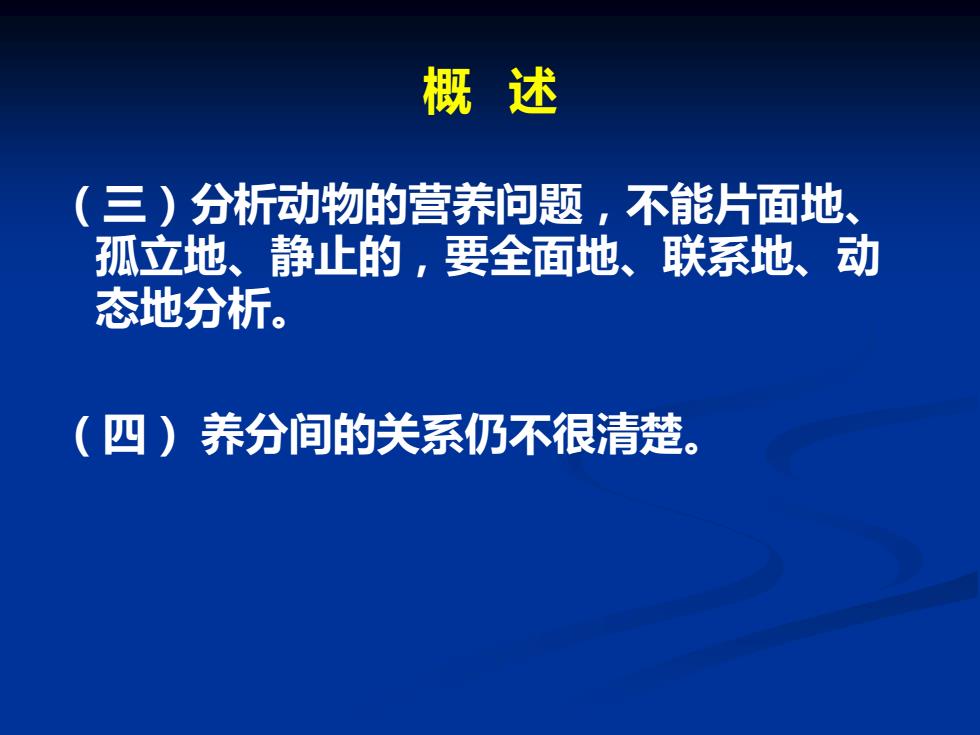 概 述

（三）分析动物的营养问题，不能片面地、孤立地、静止的，要全面地、联系地、动态地分析。

（四） 养分间的关系仍不很清楚。